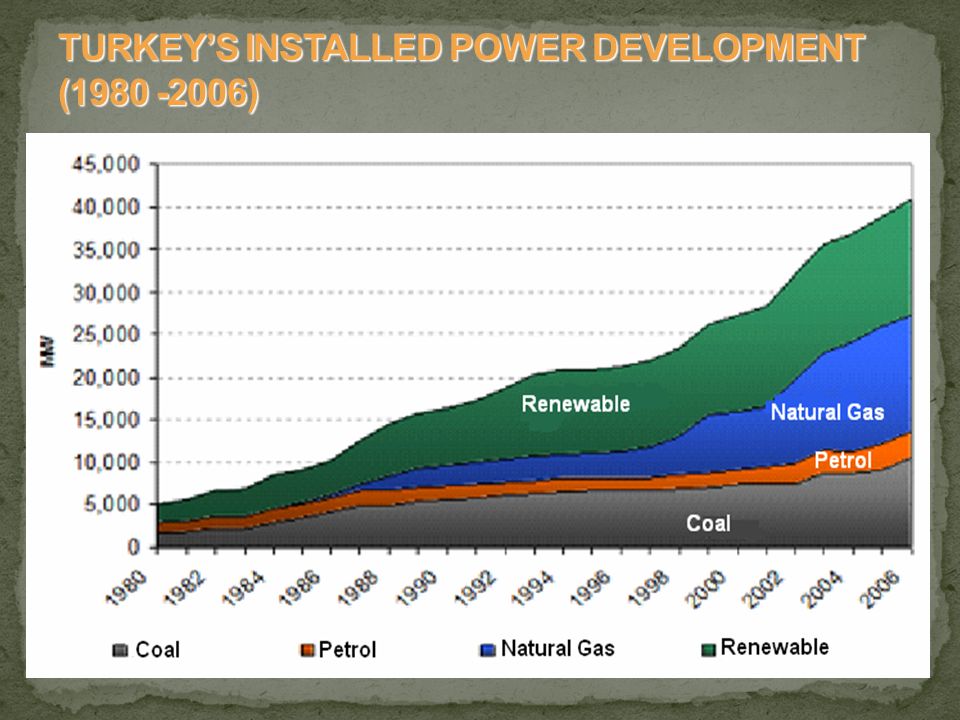 TURKEY'S INSTALLED POWER DEVELOPMENT (1980 -2006)

45,000
40,000
35,000
30,000
25,000
20,000
15,000
10,000
5,000
0

MW

Renewable
Natural Gas
Petrol
Coal

1980
1982
1984
1986
1988
1990
1992
1994
1996
1998
2000
2002
2004
2006

Coal
Petrol
Natural Gas
Renewable